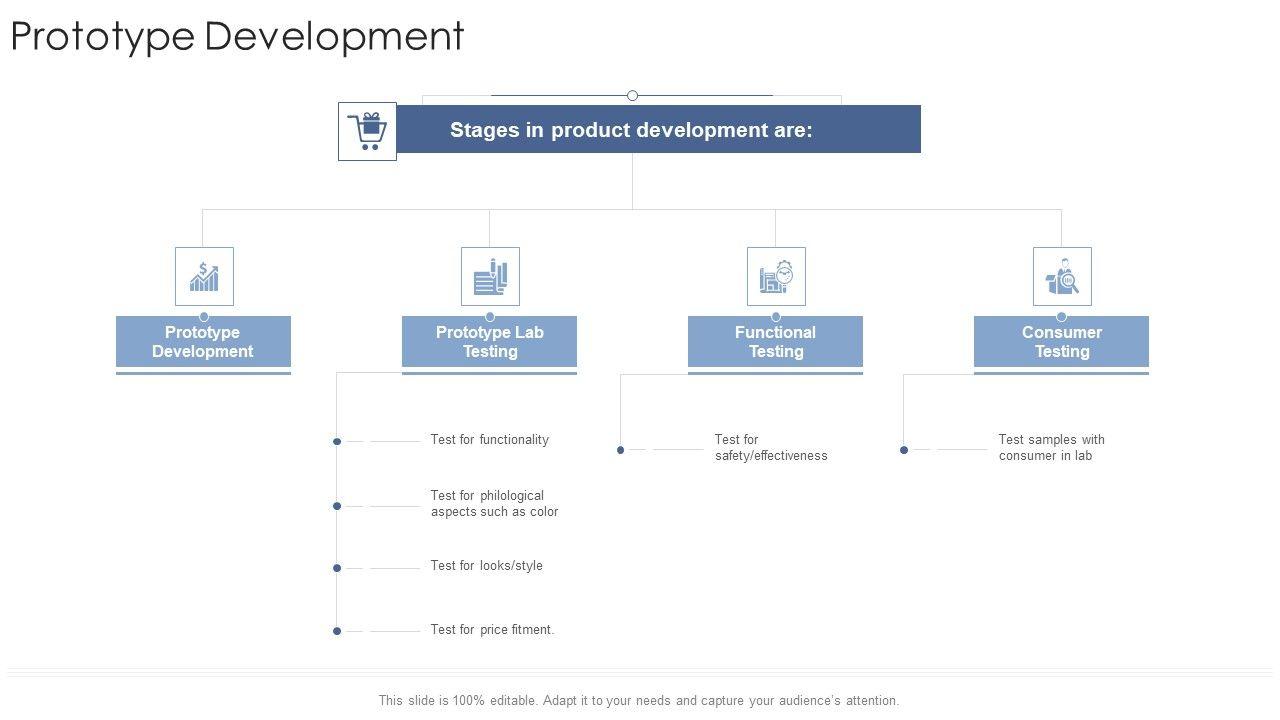 Prototype Development

Stages in product development are:

Prototype Development

Prototype Lab Testing

Test for functionality

Test for philological aspects such as color

Test for looks/style

Test for price fitment.

Functional Testing

Test for safety/effectiveness

Consumer Testing

Test samples with consumer in lab

This slide is 100% editable. Adapt it to your needs and capture your audience's attention.